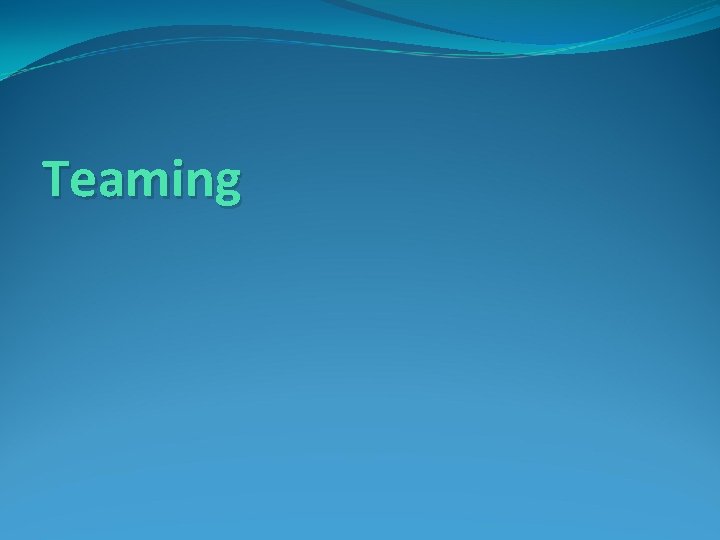 Teaming